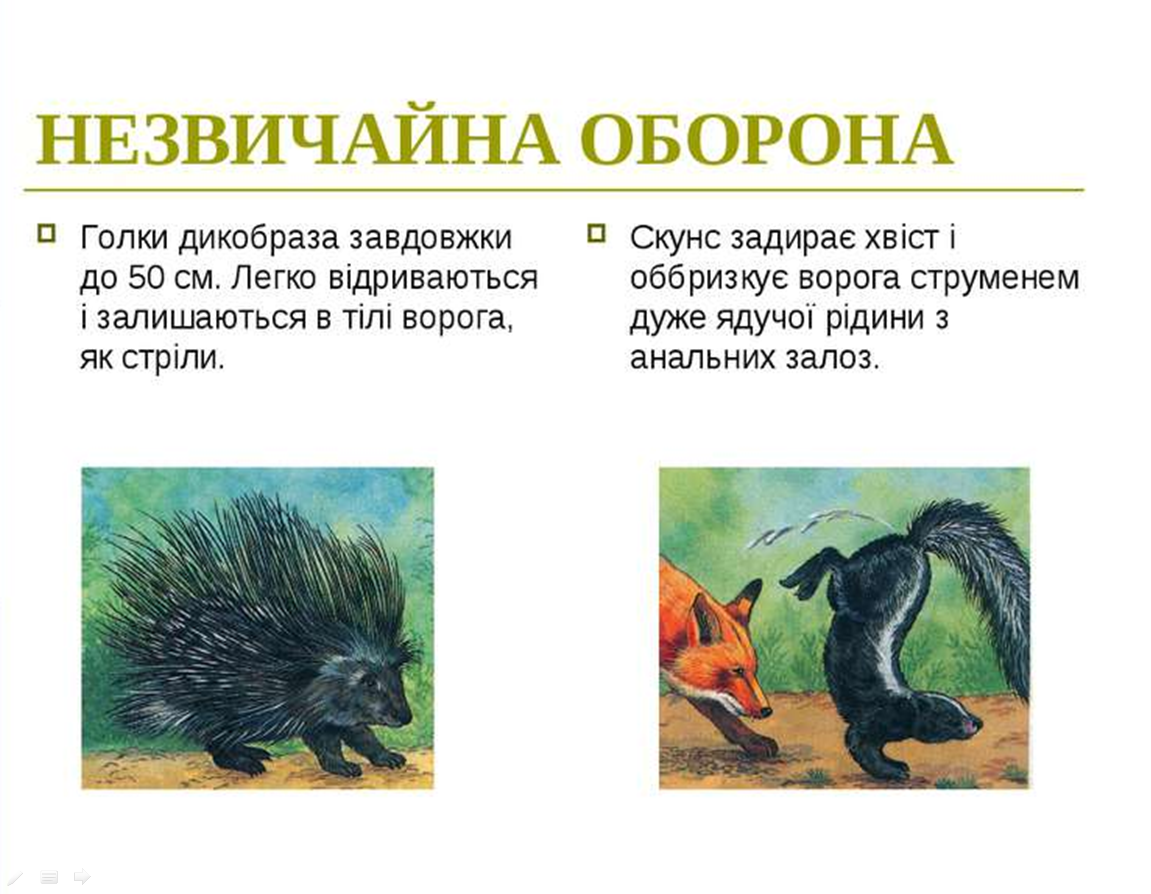 НЕЗВИЧАЙНА ОБОРОНА

Голки дикобраза завдовжки до 50 см. Легко відриваються і залишаються в тілі ворога, як стріли.

Скунс задирає хвіст і оббризкує ворога струменем дуже ядучої рідини з анальних залоз.